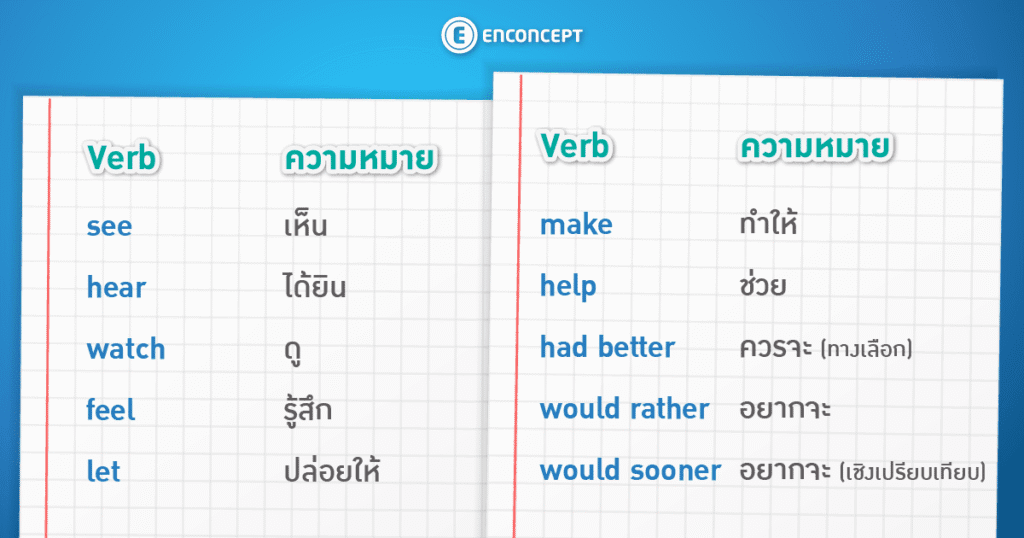 ENCONCEPT

| Verb | ความหมาย |
|---|---|
| see | เห็น |
| hear | ได้ยิน |
| watch | ดู |
| feel | รู้สึก |
| let | ปล่อยให้ |

| Verb | ความหมาย |
|---|---|
| make | ทำให้ |
| help | ช่วย |
| had better | ควรจะ (ทางเลือก) |
| would rather | อยากจะ |
| would sooner | อยากจะ (เชิงเปรียบเทียบ) |